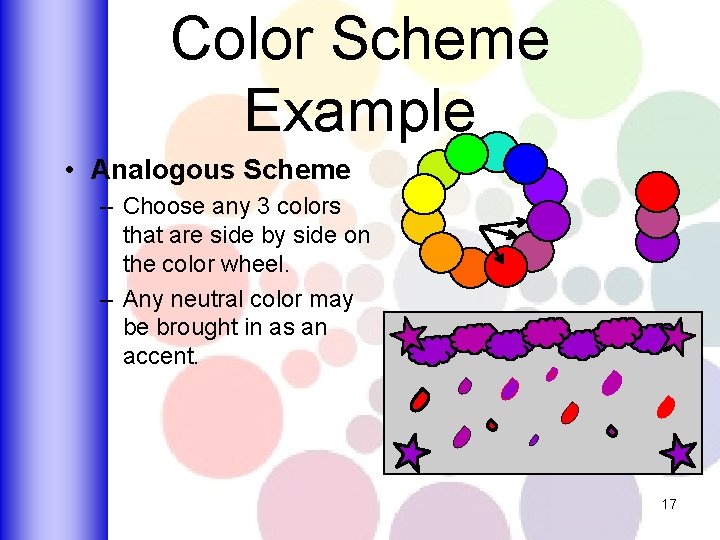 Color Scheme Example

• Analogous Scheme
– Choose any 3 colors that are side by side on the color wheel.
– Any neutral color may be brought in as an accent.

17